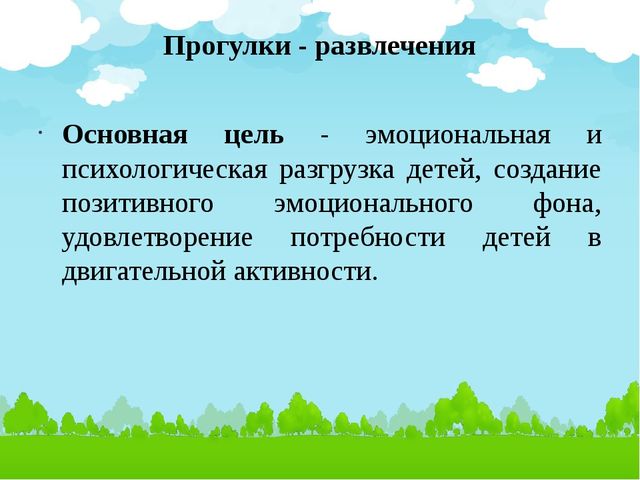 Прогулки - развлечения

· Основная цель - эмоциональная и психологическая разгрузка детей, создание позитивного эмоционального фона, удовлетворение потребности детей в двигательной активности.